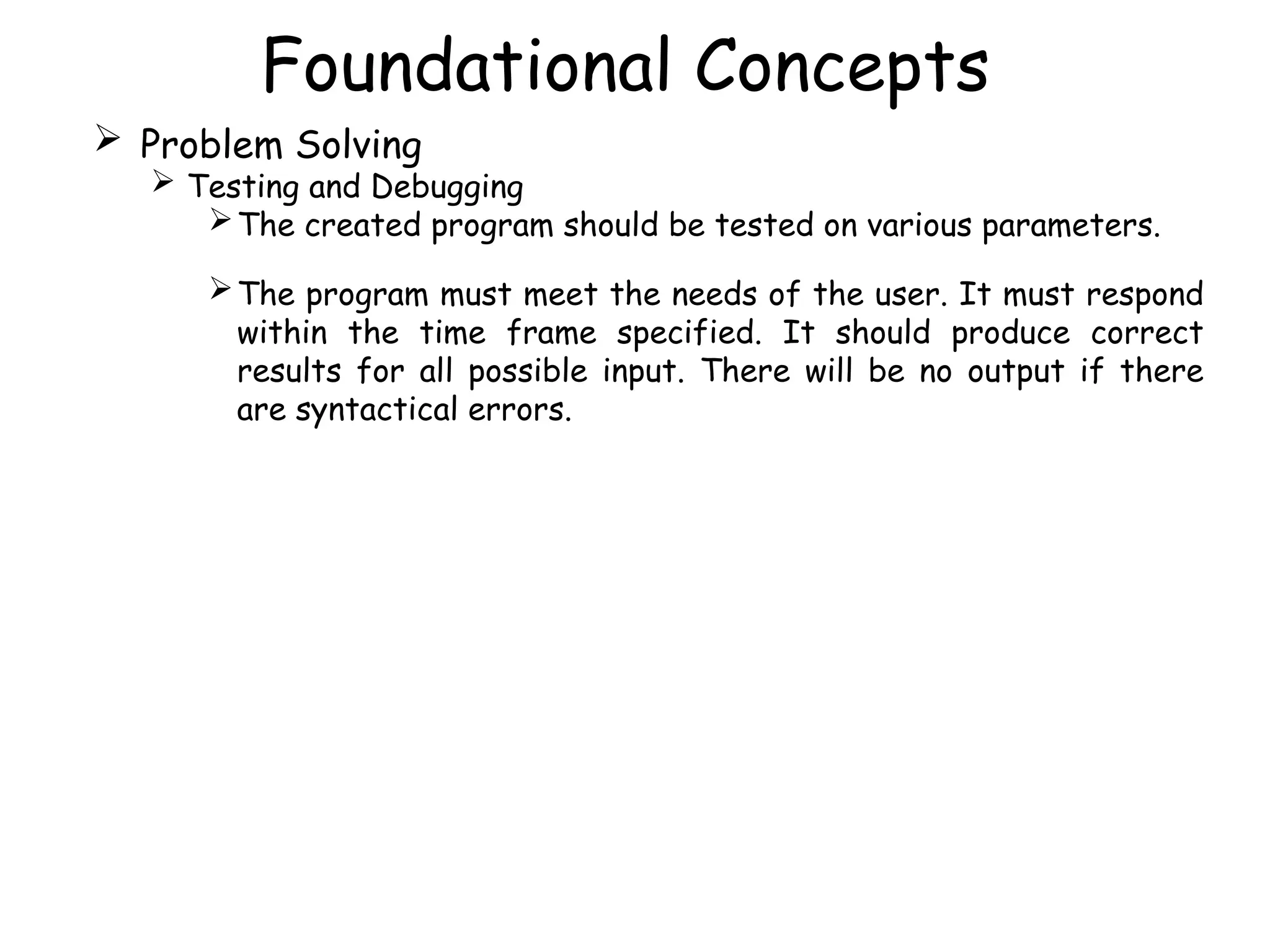 Foundational Concepts

➢ Problem Solving
➢ Testing and Debugging
➢ The created program should be tested on various parameters.

➢ The program must meet the needs of the user. It must respond within the time frame specified. It should produce correct results for all possible input. There will be no output if there are syntactical errors.